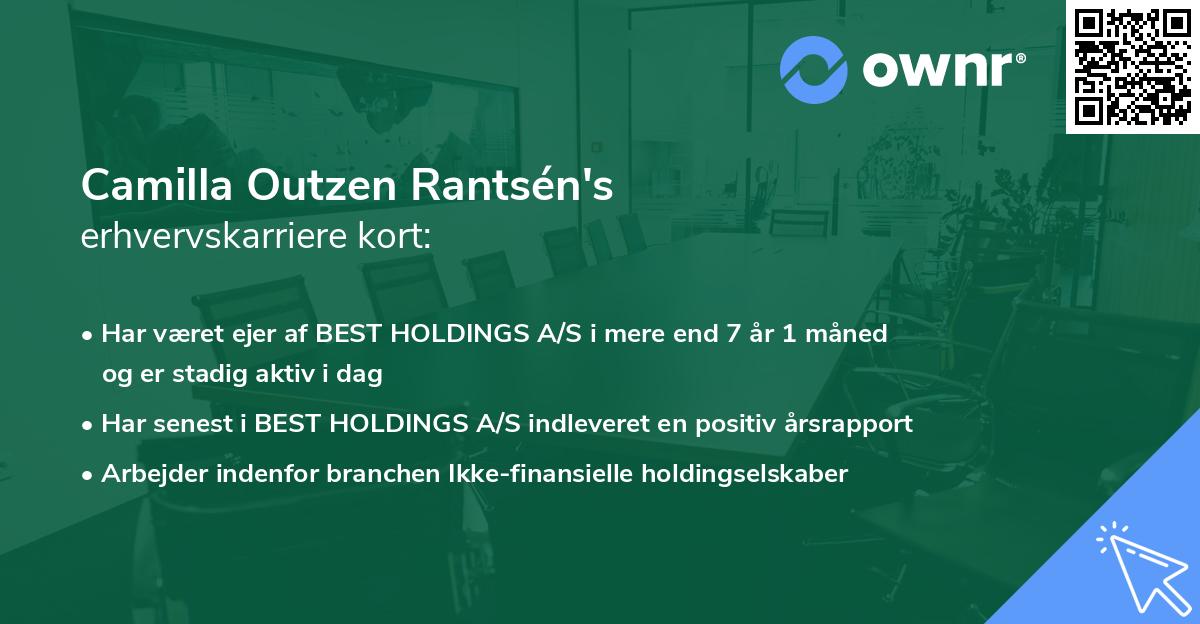 ownr®

Camilla Outzen Rantsén's
erhvervskarriere kort:

• Har været ejer af BEST HOLDINGS A/S i mere end 7 år 1 måned og er stadig aktiv i dag
• Har senest i BEST HOLDINGS A/S indleveret en positiv årsrapport
• Arbejder indenfor branchen Ikke-finansielle holdingselskaber